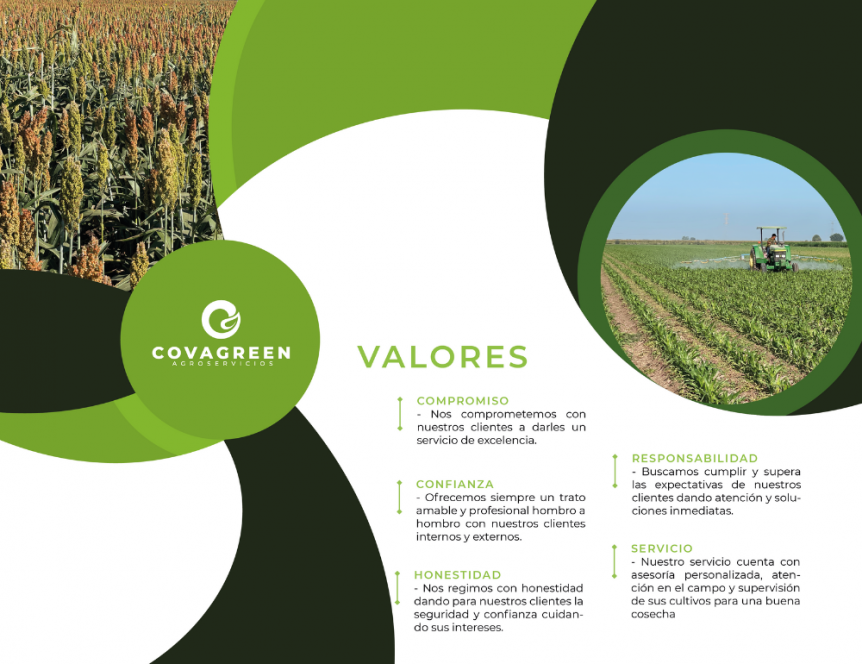 COVAGREEN
AGROSERVICIOS

VALORES

COMPROMISO
- Nos comprometemos con nuestros clientes a darles un servicio de excelencia.

CONFIANZA
- Ofrecemos siempre un trato amable y profesional hombro a hombro con nuestros clientes internos y externos.

HONESTIDAD
- Nos regimos con honestidad dando para nuestros clientes la seguridad y confianza cuidando sus intereses.

RESPONSABILIDAD
- Buscamos cumplir y supera las expectativas de nuestros clientes dando atención y soluciones inmediatas.

SERVICIO
- Nuestro servicio cuenta con asesoría personalizada, atención en el campo y supervisión de sus cultivos para una buena cosecha